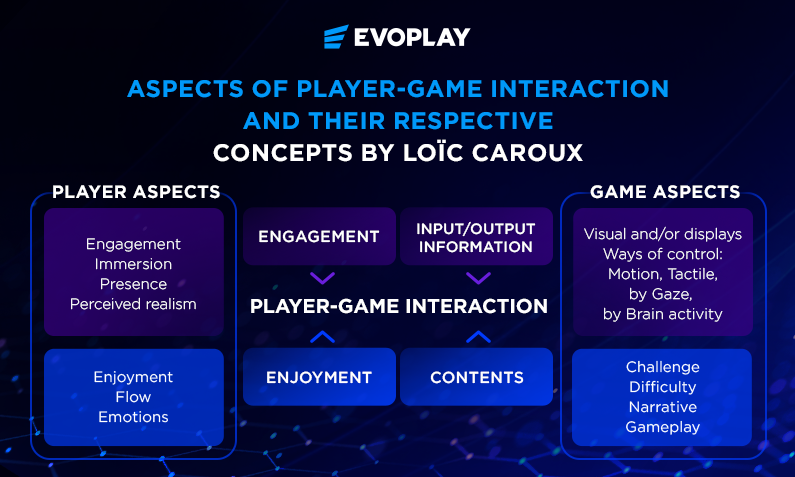 EVOPLAY

ASPECTS OF PLAYER-GAME INTERACTION AND THEIR RESPECTIVE CONCEPTS BY LOÏC CAROUX

PLAYER ASPECTS

Engagement
Immersion
Presence
Perceived realism

Enjoyment
Flow
Emotions

ENGAGEMENT

INPUT/OUTPUT INFORMATION

PLAYER-GAME INTERACTION

ENJOYMENT

CONTENTS

GAME ASPECTS

Visual and/or displays
Ways of control:
Motion, Tactile,
by Gaze,
by Brain activity

Challenge
Difficulty
Narrative
Gameplay